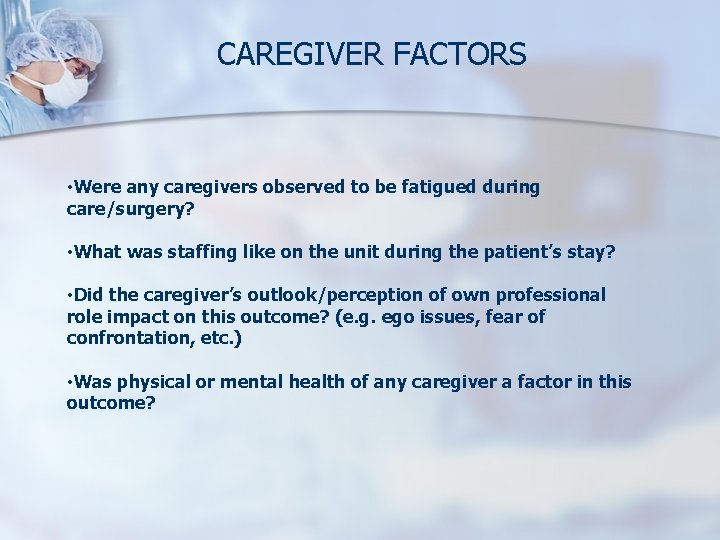 CAREGIVER FACTORS

•Were any caregivers observed to be fatigued during care/surgery?

•What was staffing like on the unit during the patient's stay?

•Did the caregiver's outlook/perception of own professional role impact on this outcome? (e.g. ego issues, fear of confrontation, etc.)

•Was physical or mental health of any caregiver a factor in this outcome?